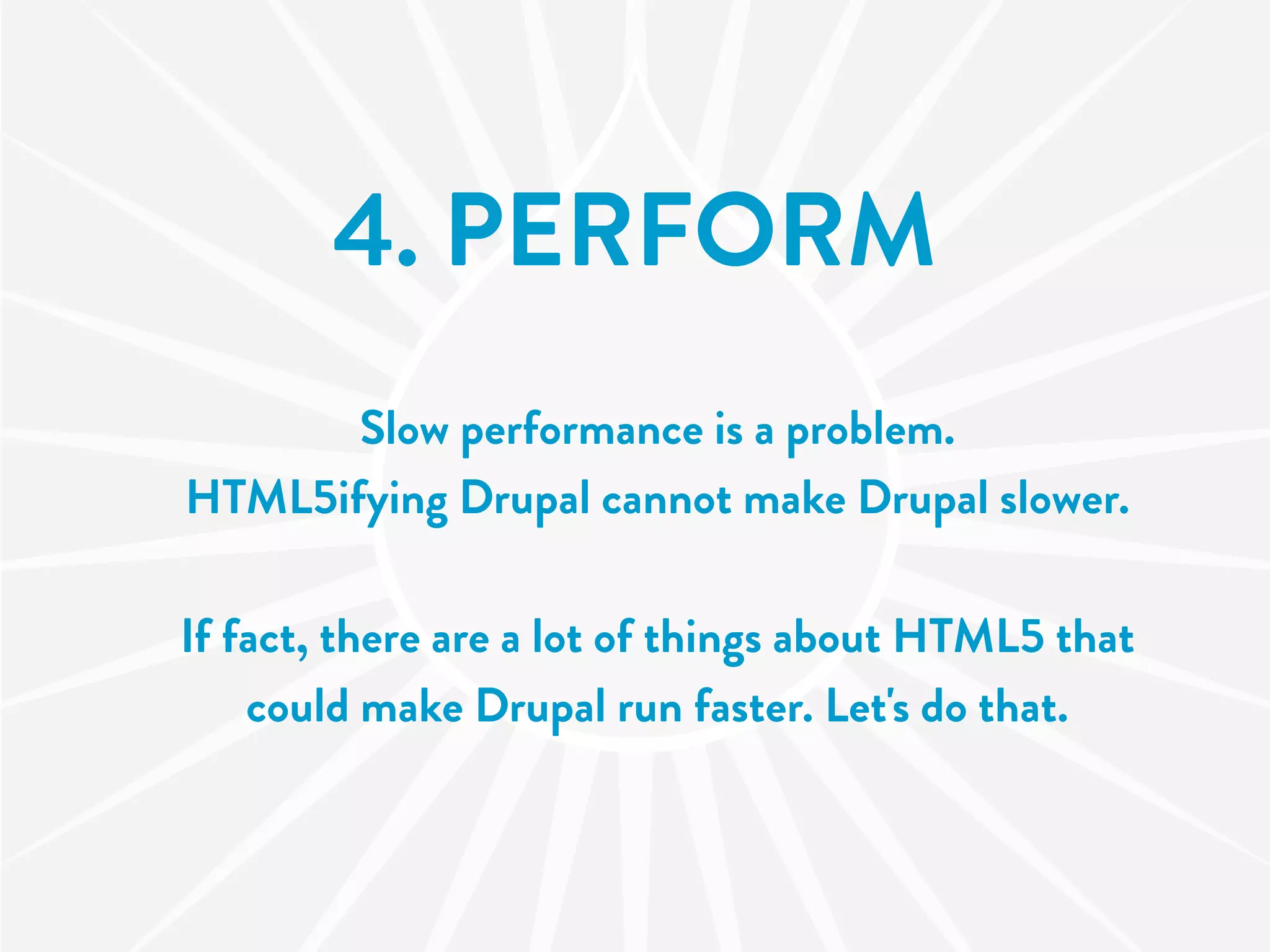 4. PERFORM

Slow performance is a problem.
HTML5ifying Drupal cannot make Drupal slower.

If fact, there are a lot of things about HTML5 that could make Drupal run faster. Let's do that.